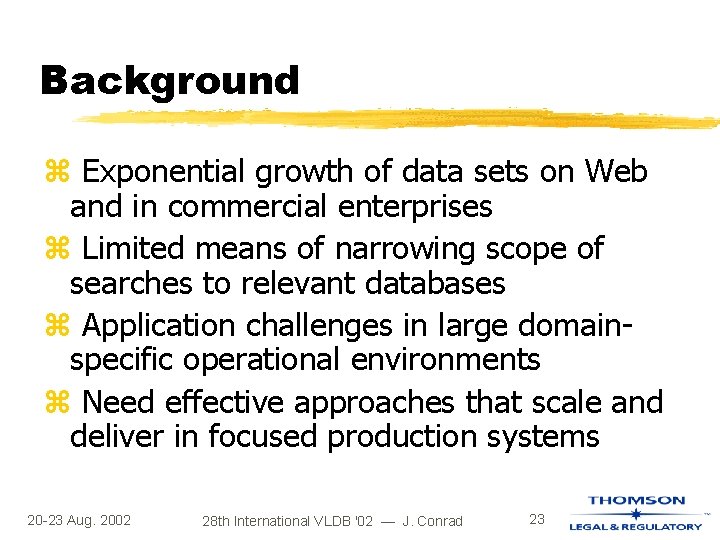 Background

⌘ Exponential growth of data sets on Web and in commercial enterprises

⌘ Limited means of narrowing scope of searches to relevant databases

⌘ Application challenges in large domain-specific operational environments

⌘ Need effective approaches that scale and deliver in focused production systems

20-23 Aug. 2002

28th International VLDB '02 — J. Conrad

23

THOMSON LEGAL & REGULATORY ™